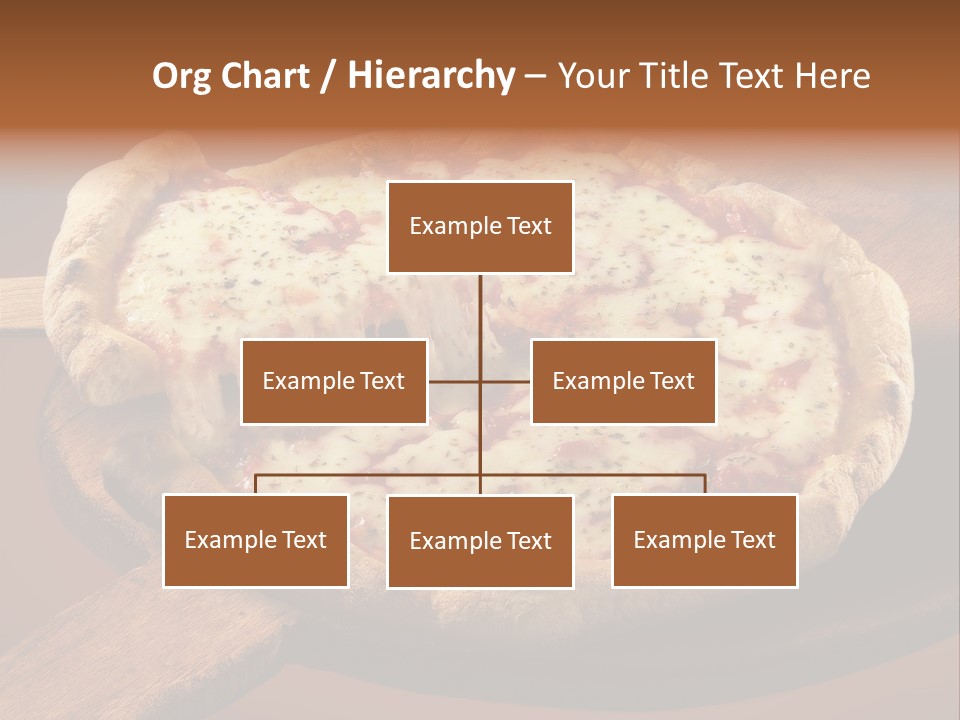 Org Chart / Hierarchy – Your Title Text Here

Example Text

Example Text

Example Text

Example Text

Example Text

Example Text